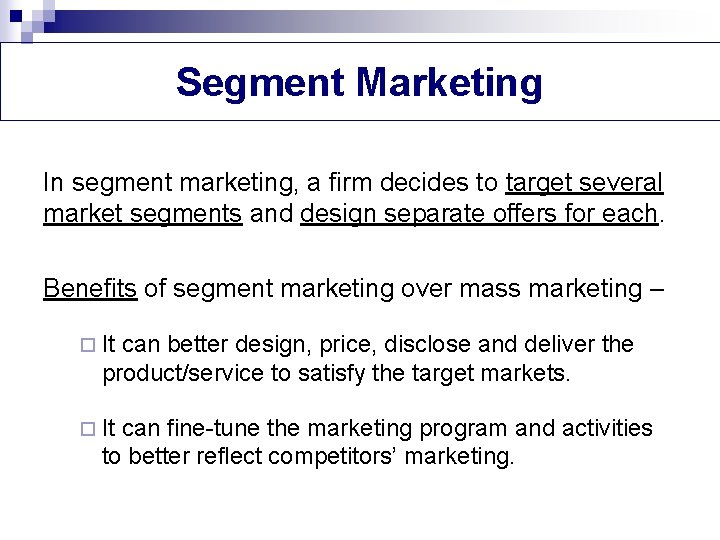 Segment Marketing

In segment marketing, a firm decides to target several market segments and design separate offers for each.

Benefits of segment marketing over mass marketing –

□ It can better design, price, disclose and deliver the product/service to satisfy the target markets.

□ It can fine-tune the marketing program and activities to better reflect competitors' marketing.